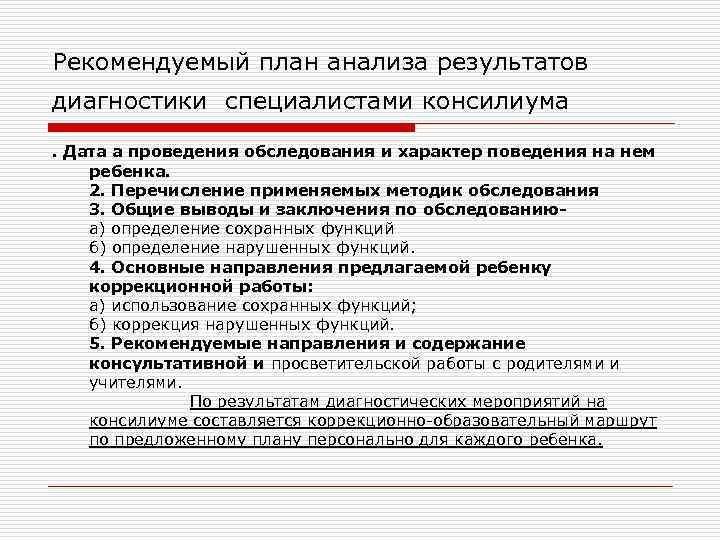 Рекомендуемый план анализа результатов диагностики специалистами консилиума

. Дата а проведения обследования и характер поведения на нем ребенка.
2. Перечисление применяемых методик обследования
3. Общие выводы и заключения по обследованию-
а) определение сохранных функций
б) определение нарушенных функций.
4. Основные направления предлагаемой ребенку коррекционной работы:
а) использование сохранных функций;
б) коррекция нарушенных функций.
5. Рекомендуемые направления и содержание консультативной и просветительской работы с родителями и учителями.

По результатам диагностических мероприятий на консилиуме составляется коррекционно-образовательный маршрут по предложенному плану персонально для каждого ребенка.